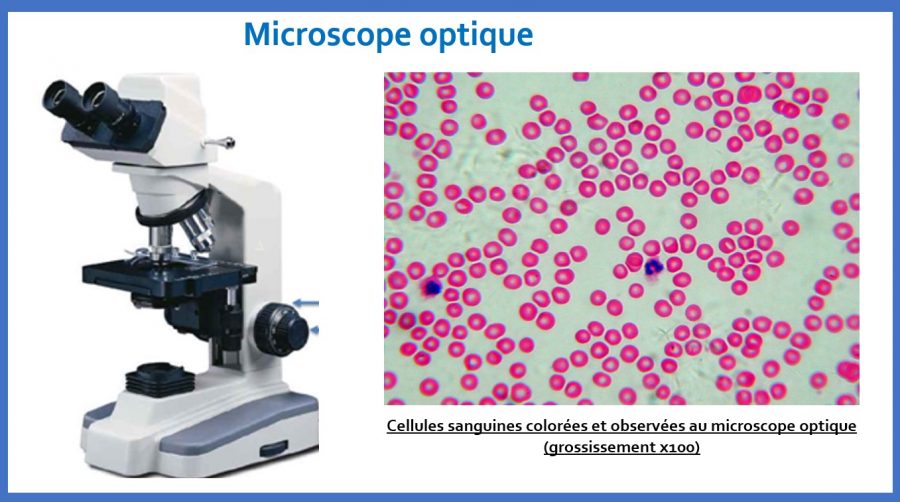 Microscope optique

Cellules sanguines colorées et observées au microscope optique (grossissement x100)